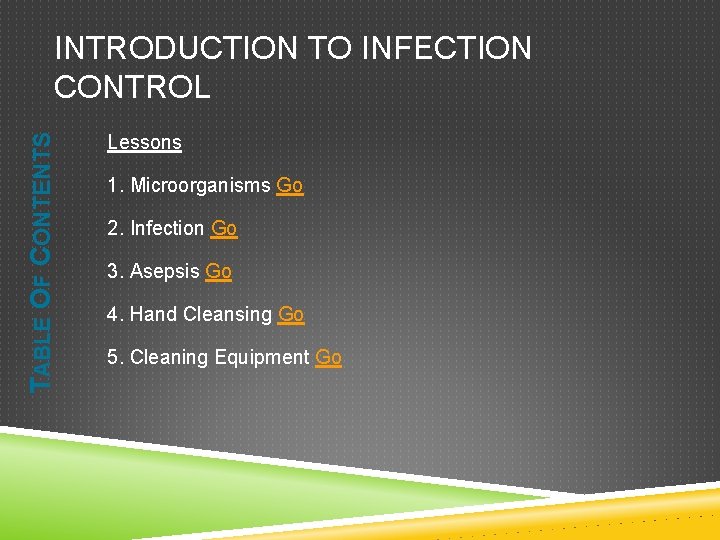 INTRODUCTION TO INFECTION CONTROL

TABLE OF CONTENTS

Lessons

1. Microorganisms Go

2. Infection Go

3. Asepsis Go

4. Hand Cleansing Go

5. Cleaning Equipment Go